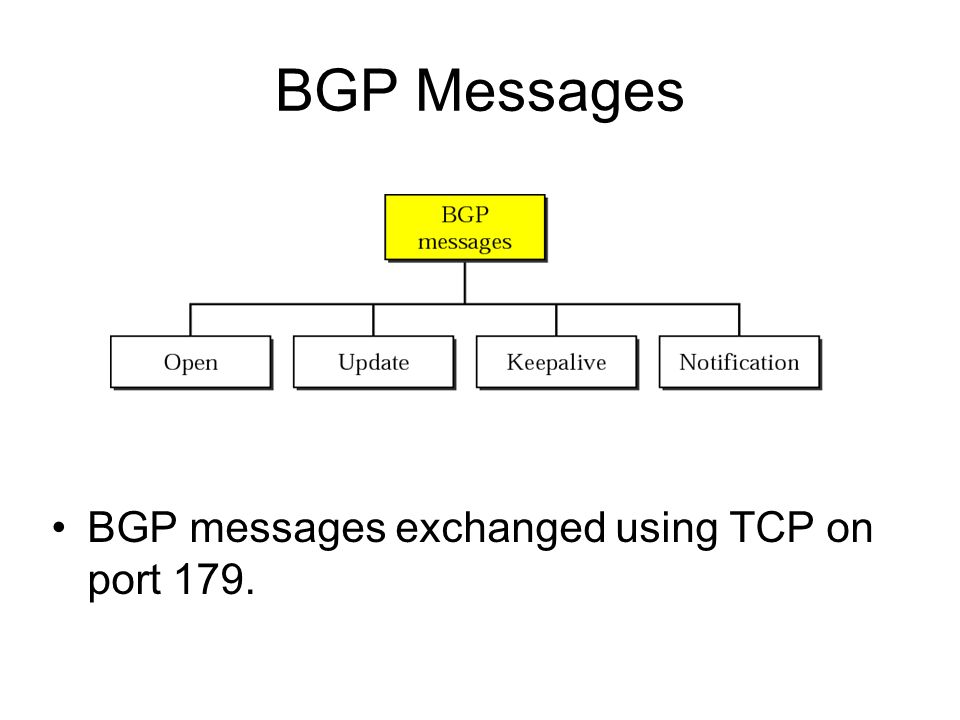 BGP Messages

BGP messages

Open

Update

Keepalive

Notification

• BGP messages exchanged using TCP on port 179.